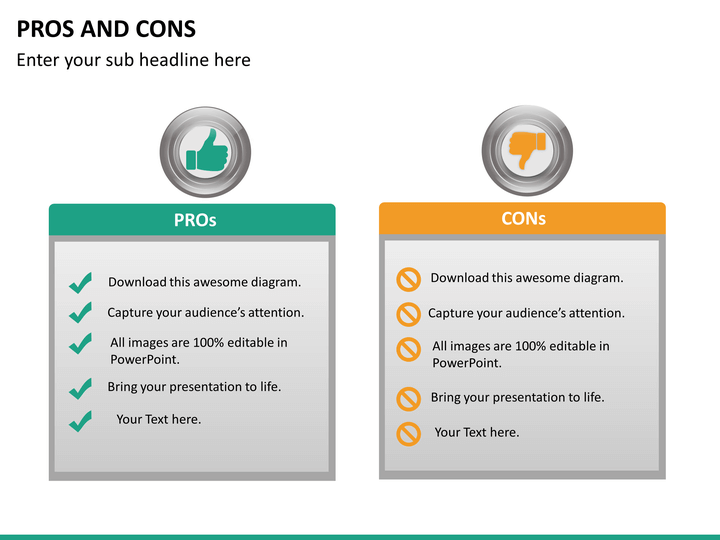 PROS AND CONS

Enter your sub headline here

PROs

Download this awesome diagram.

Capture your audience's attention.

All images are 100% editable in PowerPoint.

Bring your presentation to life.

Your Text here.

CONs

Download this awesome diagram.

Capture your audience's attention.

All images are 100% editable in PowerPoint.

Bring your presentation to life.

Your Text here.